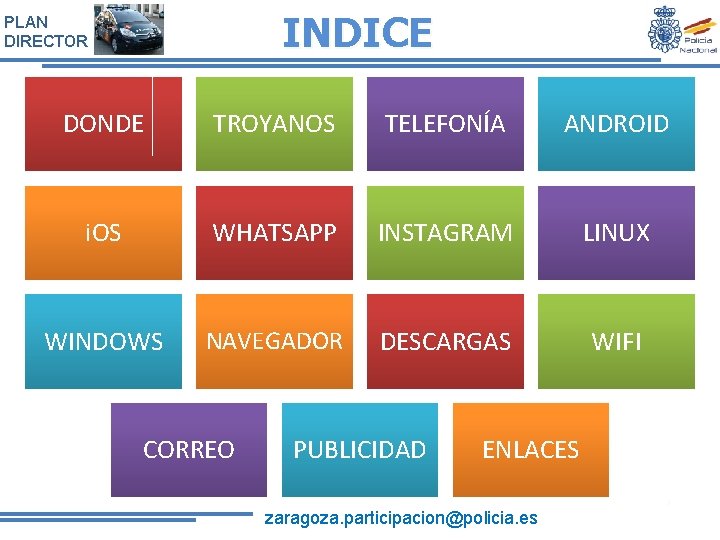 PLAN DIRECTOR

INDICE

Policía Nacional

DONDE

TROYANOS

TELEFONÍA

ANDROID

iOS

WHATSAPP

INSTAGRAM

LINUX

WINDOWS

NAVEGADOR

DESCARGAS

WIFI

CORREO

PUBLICIDAD

ENLACES

zaragoza.participacion@policia.es